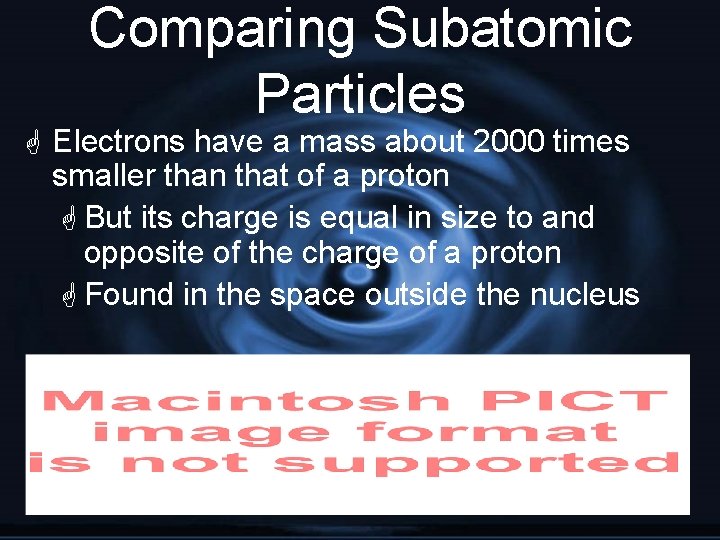 Comparing Subatomic Particles

Electrons have a mass about 2000 times smaller than that of a proton

But its charge is equal in size to and opposite of the charge of a proton

Found in the space outside the nucleus

Macintosh PICT image format is not supported